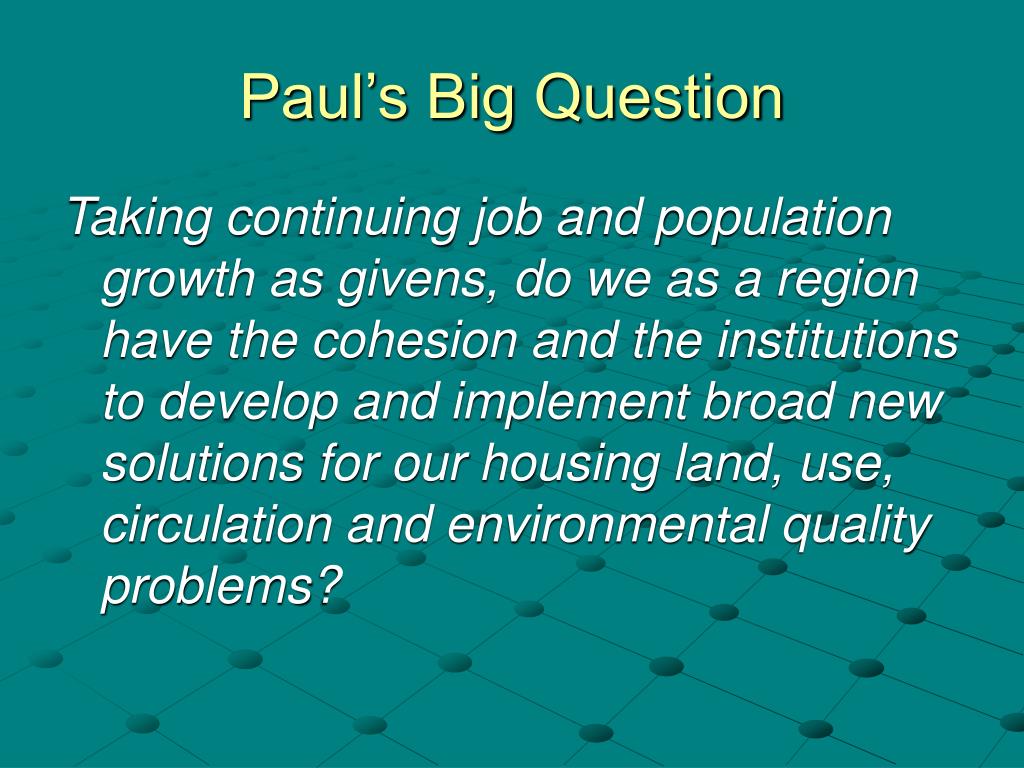 Paul’s Big Question

Taking continuing job and population growth as givens, do we as a region have the cohesion and the institutions to develop and implement broad new solutions for our housing land, use, circulation and environmental quality problems?